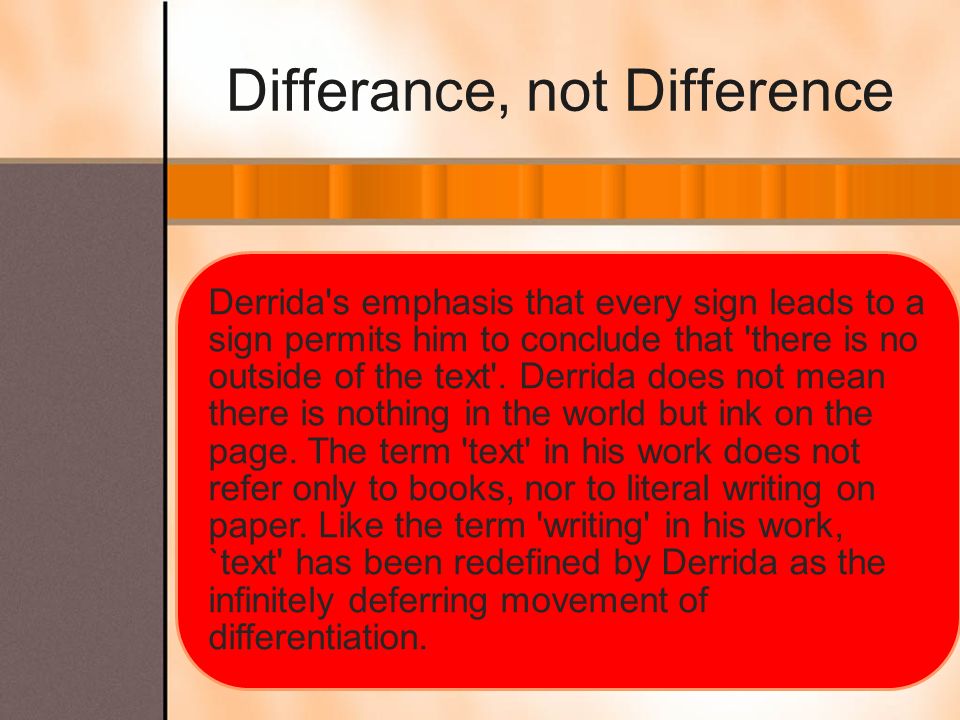 Differance, not Difference

Derrida's emphasis that every sign leads to a sign permits him to conclude that 'there is no outside of the text'. Derrida does not mean there is nothing in the world but ink on the page. The term 'text' in his work does not refer only to books, nor to literal writing on paper. Like the term 'writing' in his work, `text' has been redefined by Derrida as the infinitely deferring movement of differentiation.